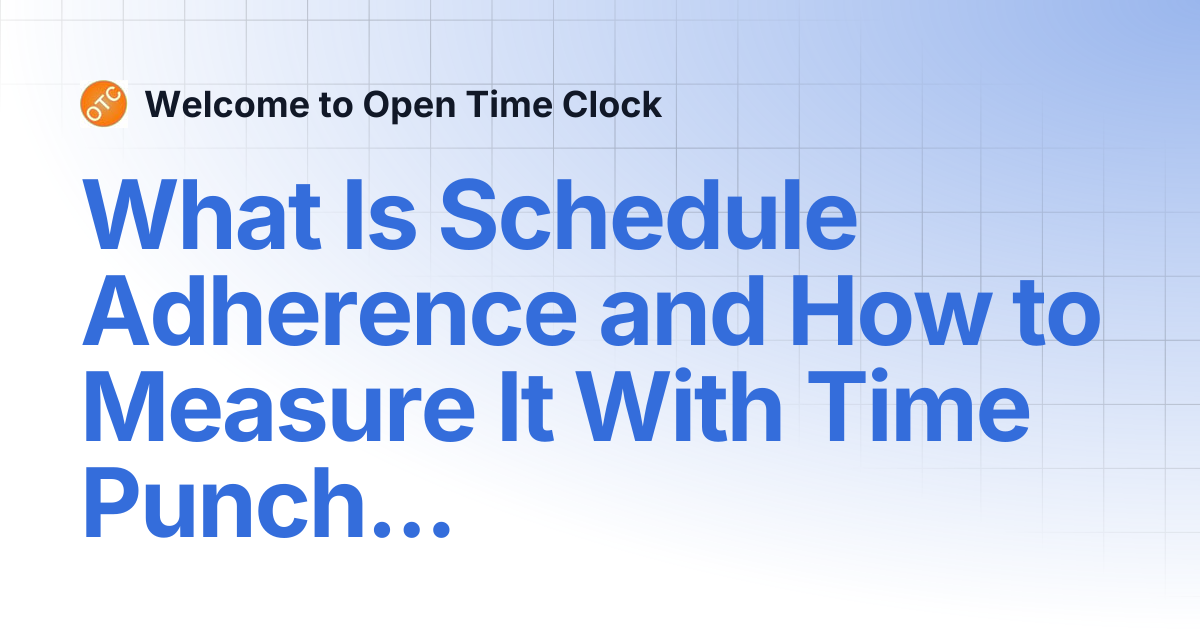 OTC Welcome to Open Time Clock

What Is Schedule Adherence and How to Measure It With Time Punch…